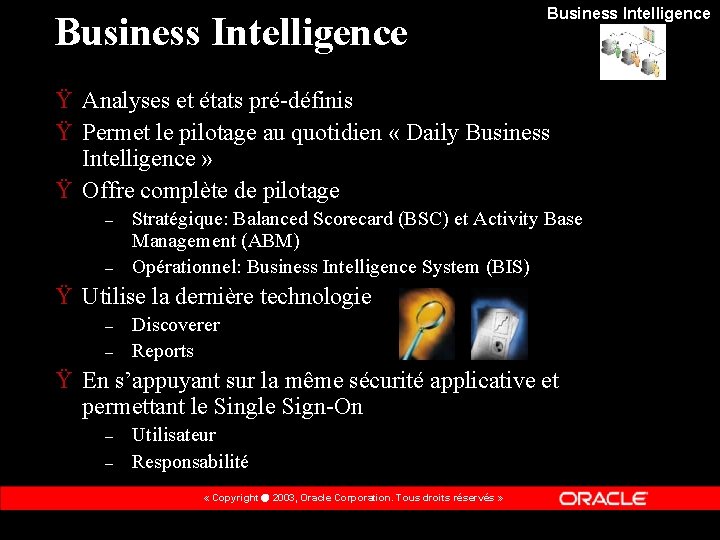 Business Intelligence

Business Intelligence

Ÿ Analyses et états pré-définis

Ÿ Permet le pilotage au quotidien « Daily Business Intelligence »

Ÿ Offre complète de pilotage

– Stratégique: Balanced Scorecard (BSC) et Activity Base Management (ABM)

– Opérationnel: Business Intelligence System (BIS)

Ÿ Utilise la dernière technologie

– Discoverer

– Reports

Ÿ En s'appuyant sur la même sécurité applicative et permettant le Single Sign-On

– Utilisateur

– Responsabilité

« Copyright ● 2003, Oracle Corporation. Tous droits réservés »

ORACLE